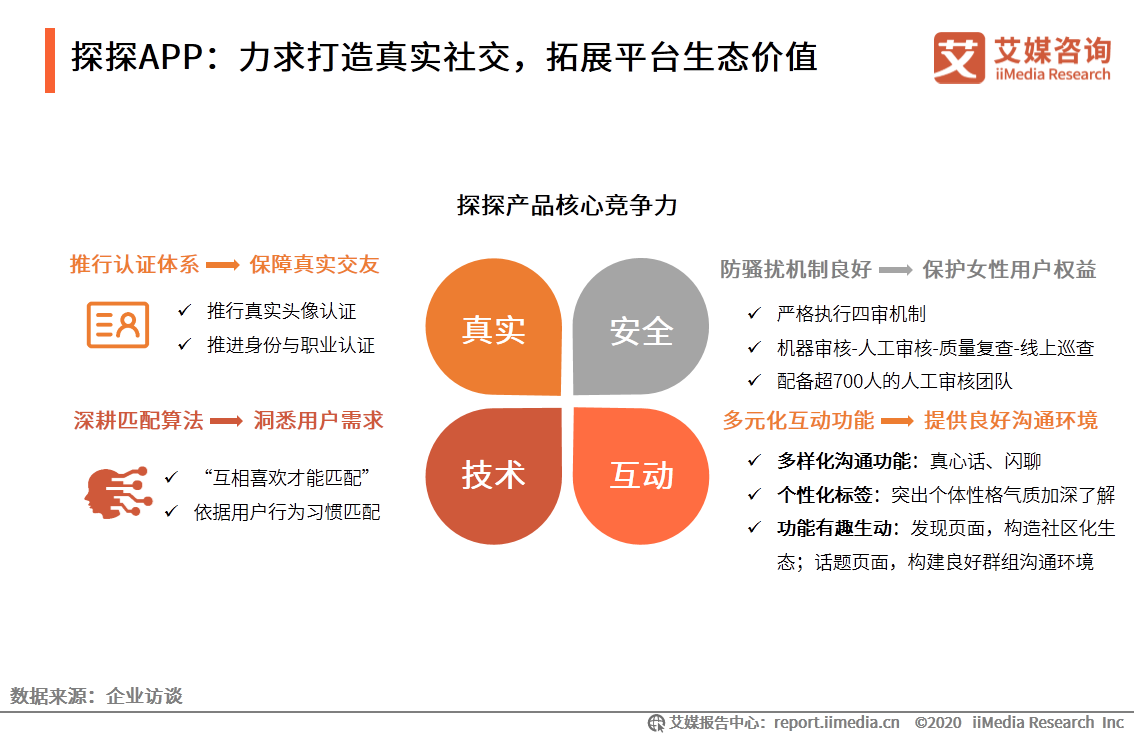 探探APP：力求打造真实社交，拓展平台生态价值

艾媒咨询
iiMedia Research

探探产品核心竞争力

推行认证体系 ➡ 保障真实交友

✓ 推行真实头像认证
✓ 推进身份与职业认证

深耕匹配算法 ➡ 洞悉用户需求

✓ “互相喜欢才能匹配”
✓ 依据用户行为习惯匹配

真实

安全

技术

互动

防骚扰机制良好 ➡ 保护女性用户权益

✓ 严格执行四审机制
✓ 机器审核-人工审核-质量复查-线上巡查
✓ 配备超700人的人工审核团队

多元化互动功能 ➡ 提供良好沟通环境

✓ 多样化沟通功能：真心话、闪聊
✓ 个性化标签：突出个体性格气质加深了解
✓ 功能有趣生动：发现页面，构造社区化生态；话题页面，构建良好群组沟通环境

数据来源：企业访谈

艾媒报告中心：report.iimedia.cn ©2020 iiMedia Research Inc